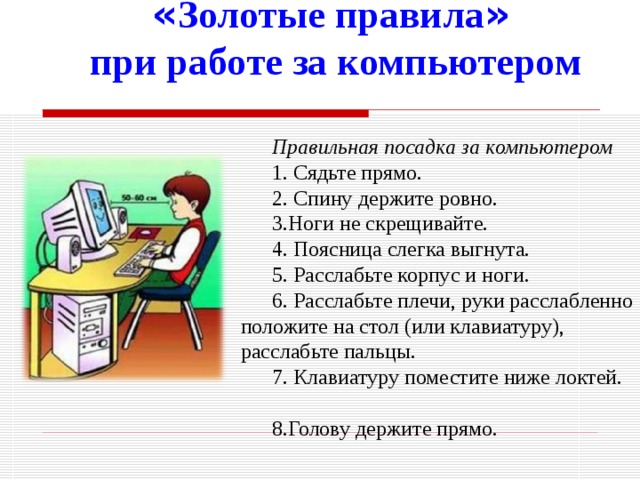 «Золотые правила» при работе за компьютером

50–60 см

Правильная посадка за компьютером

1. Сядьте прямо.

2. Спину держите ровно.

3.Ноги не скрещивайте.

4. Поясница слегка выгнута.

5. Расслабьте корпус и ноги.

6. Расслабьте плечи, руки расслабленно положите на стол (или клавиатуру), расслабьте пальцы.

7. Клавиатуру поместите ниже локтей.

8.Голову держите прямо.